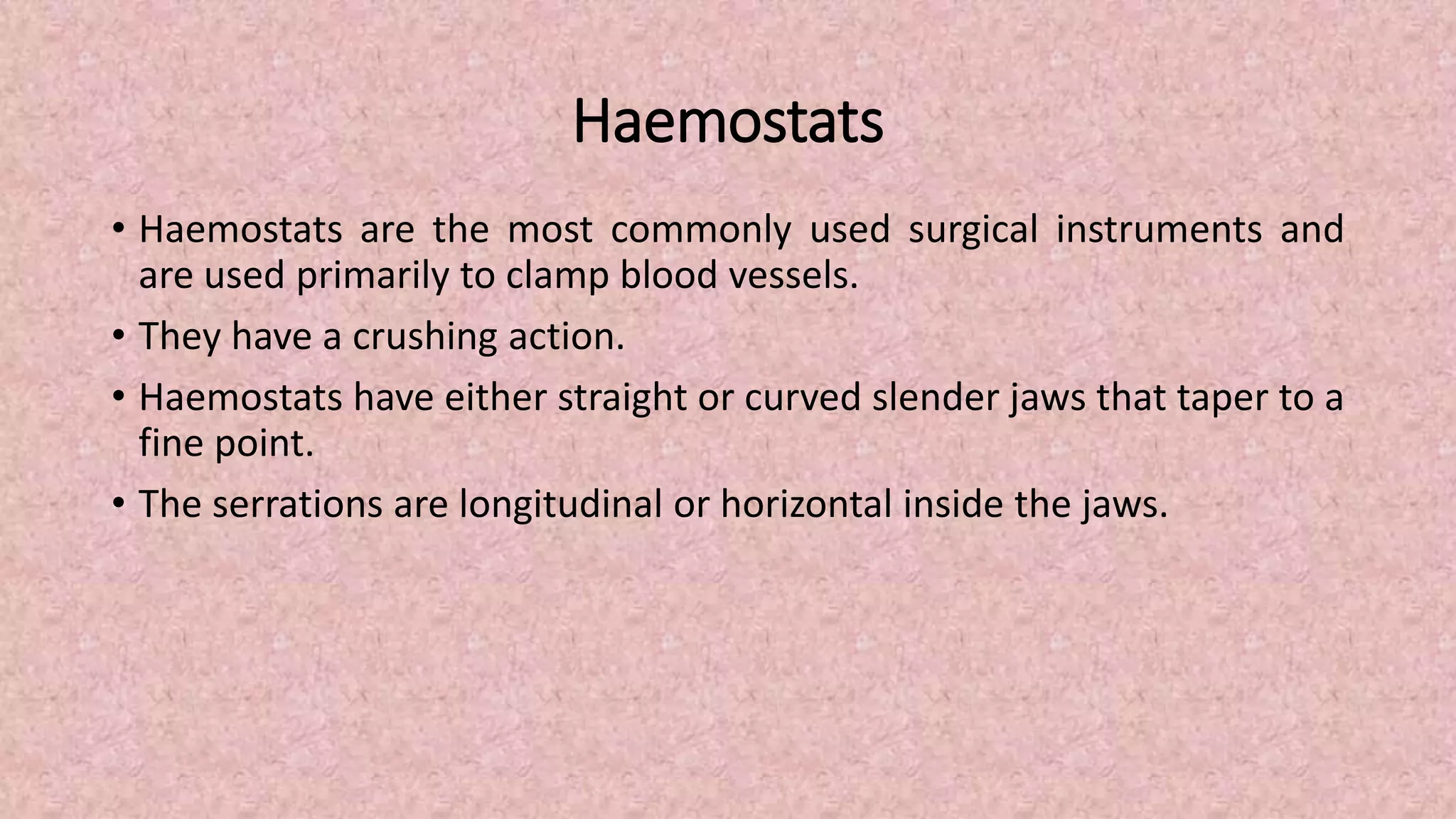 Haemostats

• Haemostats are the most commonly used surgical instruments and are used primarily to clamp blood vessels.

• They have a crushing action.

• Haemostats have either straight or curved slender jaws that taper to a fine point.

• The serrations are longitudinal or horizontal inside the jaws.